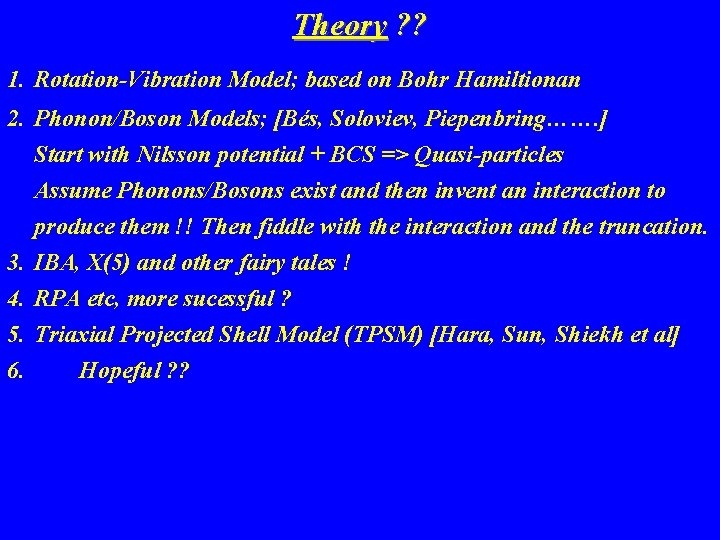 Theory ??

1. Rotation-Vibration Model; based on Bohr Hamiltionan

2. Phonon/Boson Models; [Bés, Soloviev, Piepenbring…….]
Start with Nilsson potential + BCS => Quasi-particles
Assume Phonons/Bosons exist and then invent an interaction to produce them !! Then fiddle with the interaction and the truncation.

3. IBA, X(5) and other fairy tales !

4. RPA etc, more sucessful ?

5. Triaxial Projected Shell Model (TPSM) [Hara, Sun, Shiekh et al]

6. Hopeful ??